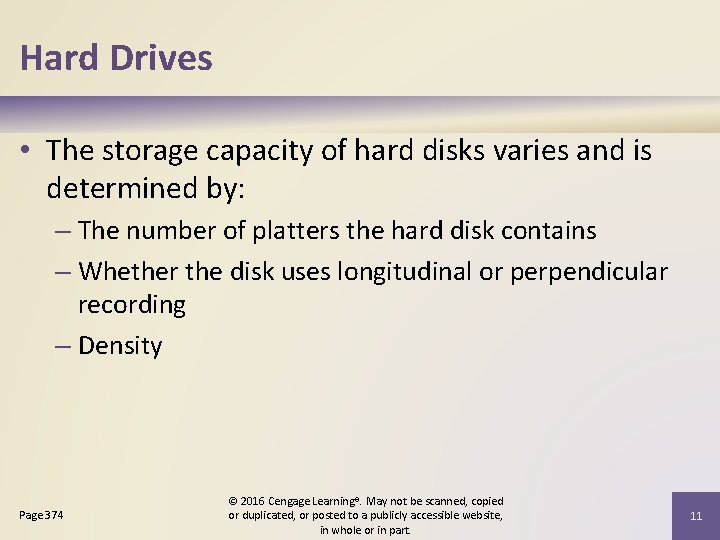 Hard Drives

• The storage capacity of hard disks varies and is determined by:

– The number of platters the hard disk contains

– Whether the disk uses longitudinal or perpendicular recording

– Density

Page 374

© 2016 Cengage Learning®. May not be scanned, copied or duplicated, or posted to a publicly accessible website, in whole or in part.

11